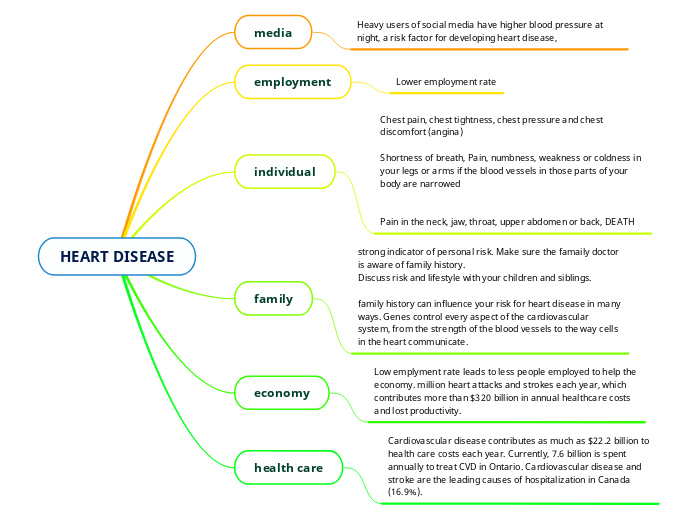 HEART DISEASE

media

Heavy users of social media have higher blood pressure at night, a risk factor for developing heart disease,

employment

Lower employment rate

individual

Chest pain, chest tightness, chest pressure and chest discomfort (angina)

Shortness of breath, Pain, numbness, weakness or coldness in your legs or arms if the blood vessels in those parts of your body are narrowed

Pain in the neck, jaw, throat, upper abdomen or back, DEATH

family

strong indicator of personal risk. Make sure the famaily doctor is aware of family history.
Discuss risk and lifestyle with your children and siblings.

family history can influence your risk for heart disease in many ways. Genes control every aspect of the cardiovascular system, from the strength of the blood vessels to the way cells in the heart communicate.

economy

Low emplyment rate leads to less people employed to help the economy. million heart attacks and strokes each year, which contributes more than $320 billion in annual healthcare costs and lost productivity.

health care

Cardiovascular disease contributes as much as $22.2 billion to health care costs each year. Currently, 7.6 billion is spent annually to treat CVD in Ontario. Cardiovascular disease and stroke are the leading causes of hospitalization in Canada (16.9%).